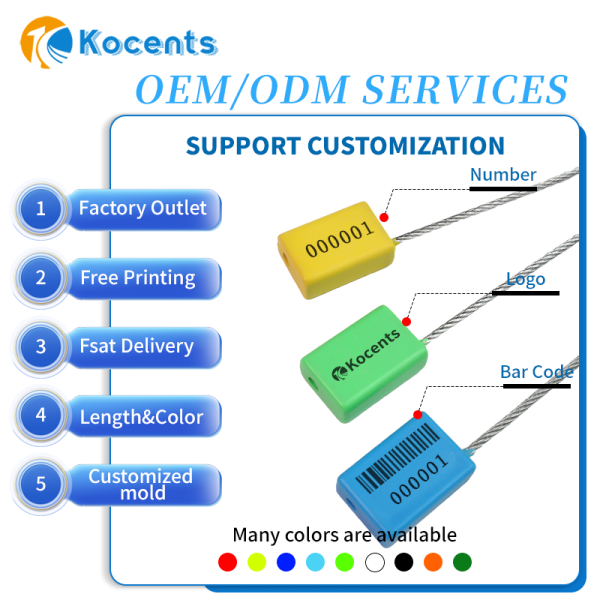 Kocents

OEM/ODM SERVICES

SUPPORT CUSTOMIZATION

1 Factory Outlet

2 Free Printing

3 Fsat Delivery

4 Length&Color

5 Customized mold

Number

000001

Logo

Kocents

Bar Code

000001

Many colors are available